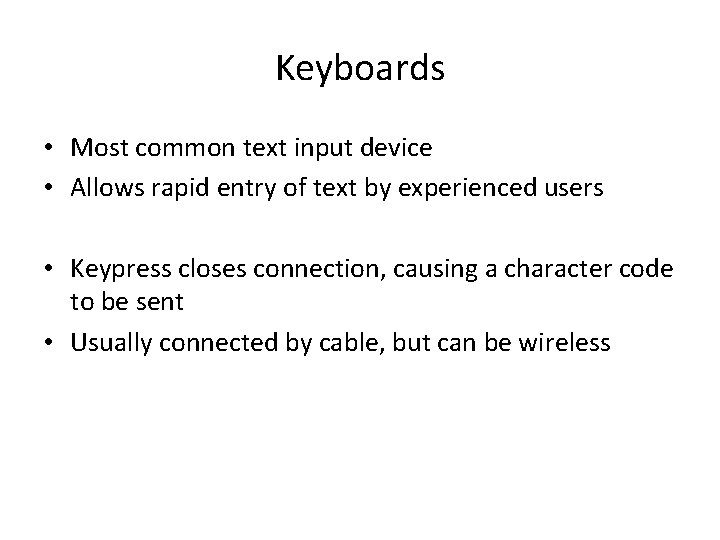 Keyboards

• Most common text input device
• Allows rapid entry of text by experienced users

• Keypress closes connection, causing a character code to be sent
• Usually connected by cable, but can be wireless